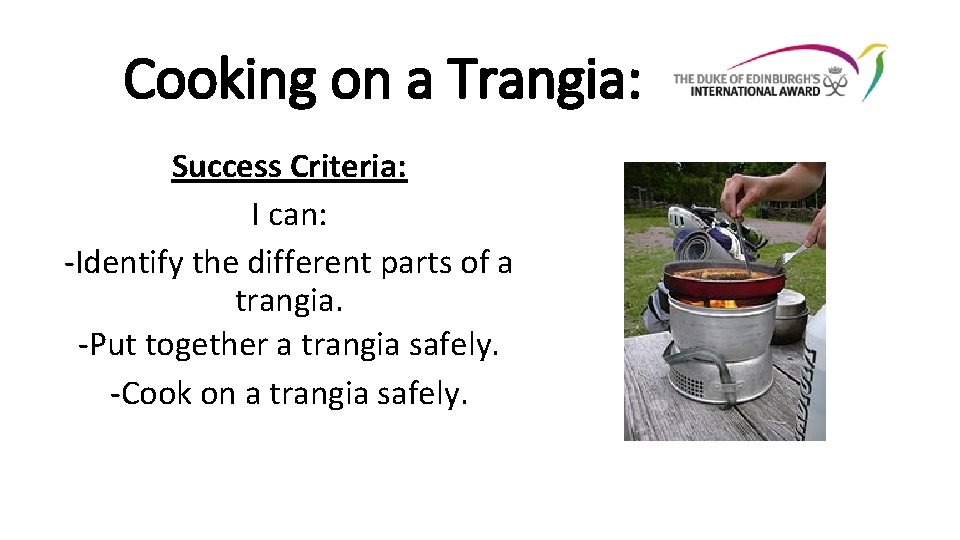 Cooking on a Trangia:

THE DUKE OF EDINBURGH'S INTERNATIONAL AWARD

Success Criteria:

I can:

-Identify the different parts of a trangia.

-Put together a trangia safely.

-Cook on a trangia safely.